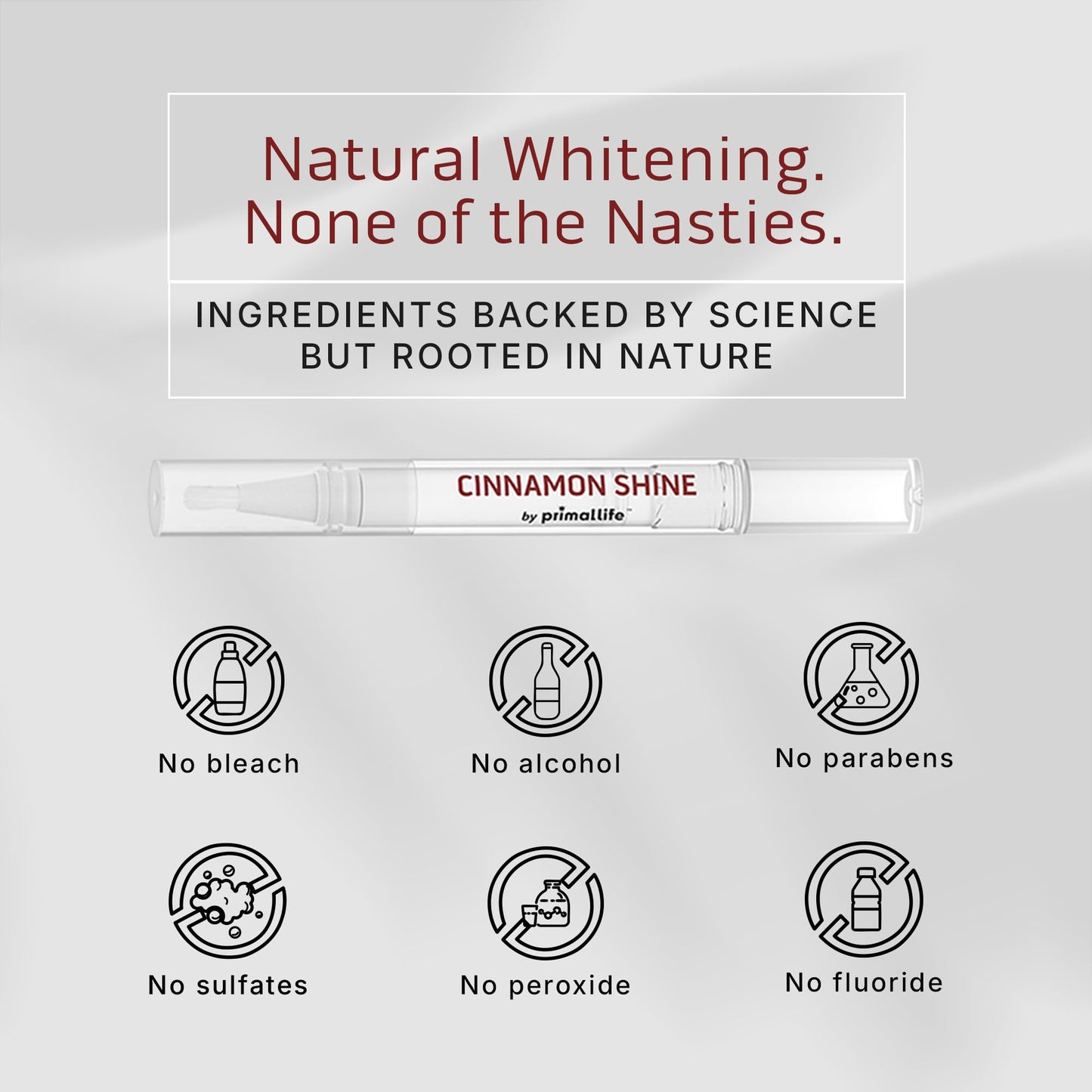 Natural Whitening.
None of the Nasties.

INGREDIENTS BACKED BY SCIENCE BUT ROOTED IN NATURE

CINNAMON SHINE
by primallife™

No bleach

No alcohol

No parabens

No sulfates

No peroxide

No fluoride